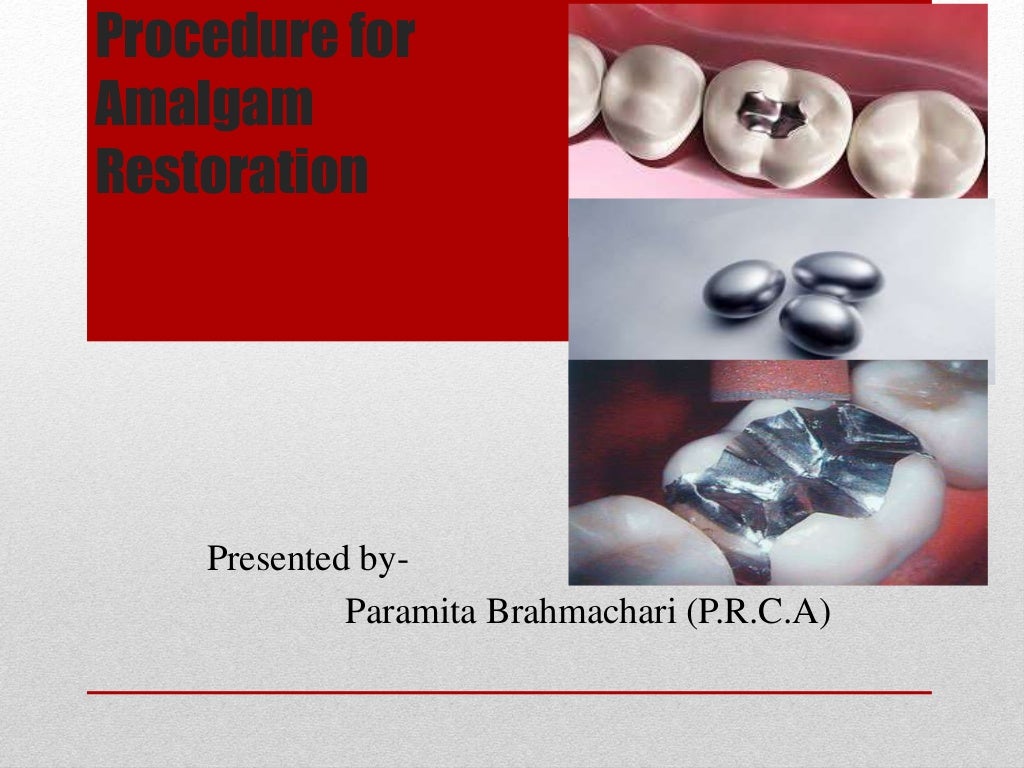 Procedure for Amalgam Restoration

Presented by-
Paramita Brahmachari (P.R.C.A)